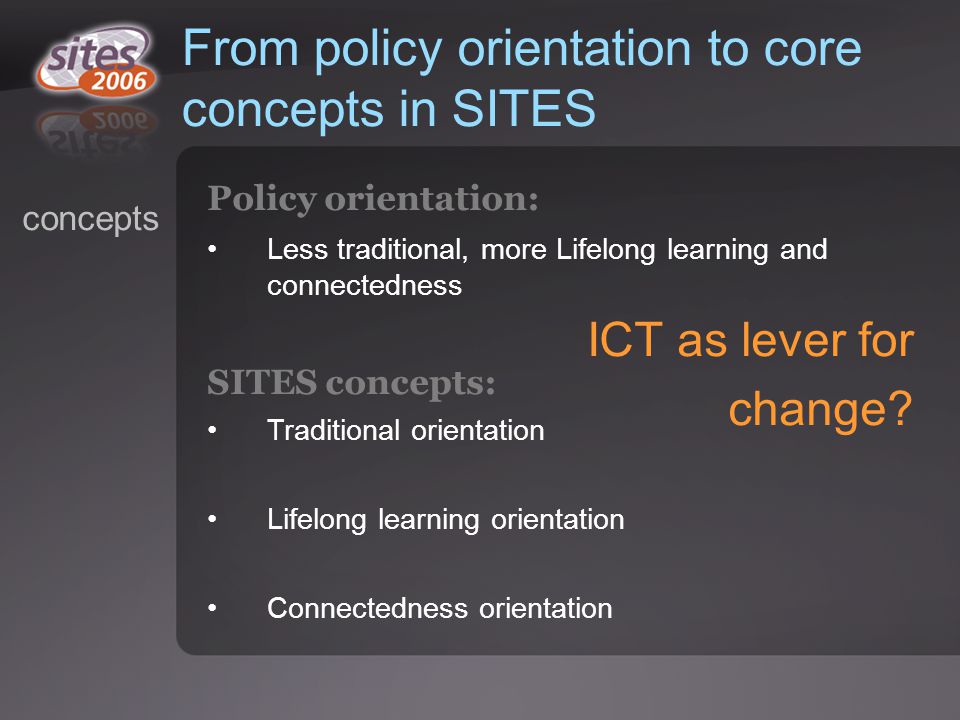 sites 2006

From policy orientation to core concepts in SITES

concepts

Policy orientation:

• Less traditional, more Lifelong learning and connectedness

ICT as lever for change?

SITES concepts:

• Traditional orientation

• Lifelong learning orientation

• Connectedness orientation